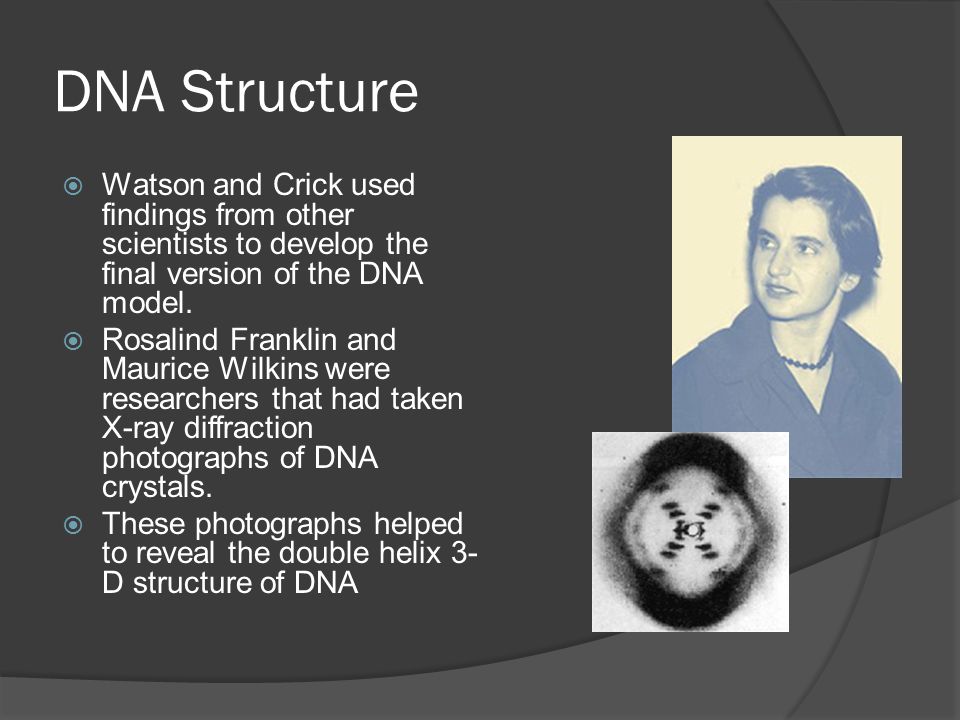 DNA Structure

Watson and Crick used findings from other scientists to develop the final version of the DNA model.

Rosalind Franklin and Maurice Wilkins were researchers that had taken X-ray diffraction photographs of DNA crystals.

These photographs helped to reveal the double helix 3-D structure of DNA